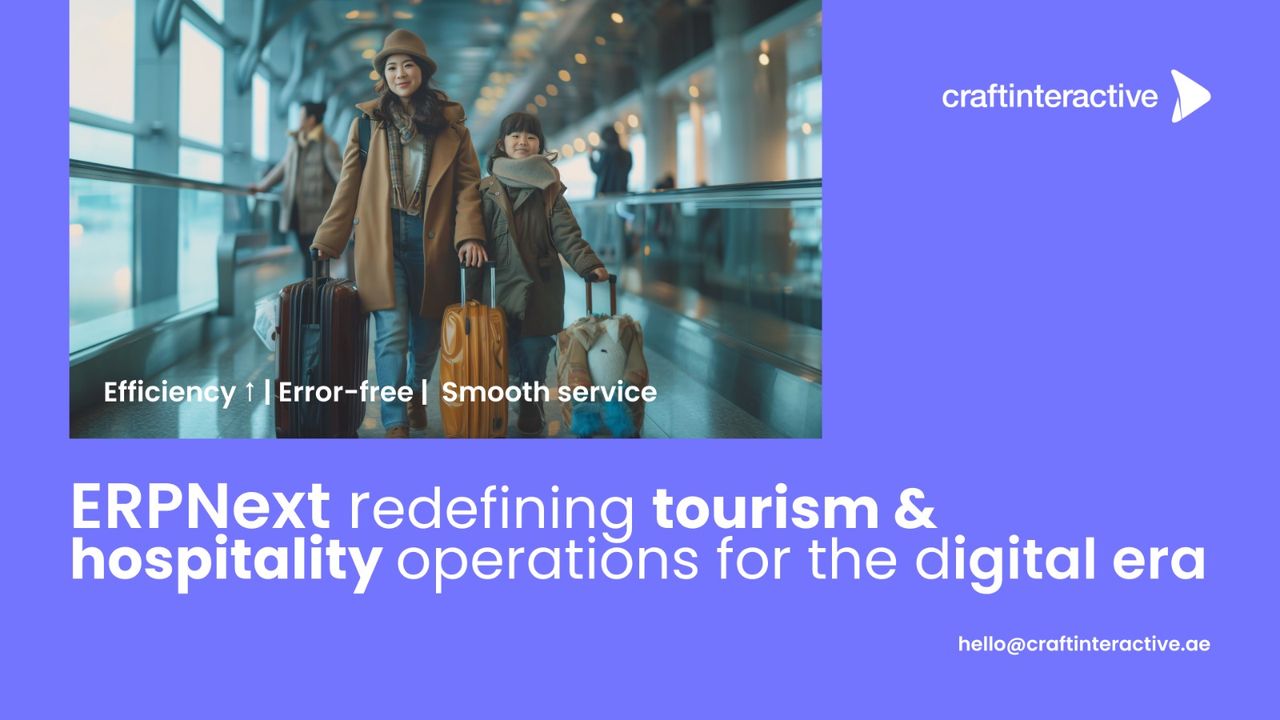 craftinteractive

Efficiency ↑ | Error-free | Smooth service

ERPNext redefining tourism & hospitality operations for the digital era

hello@craftinteractive.ae